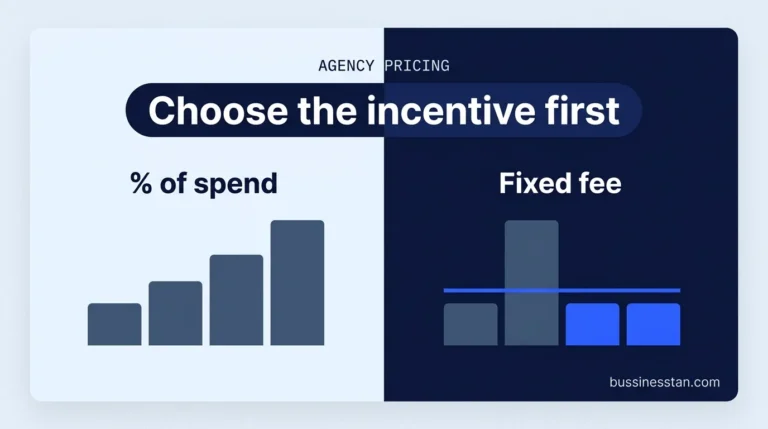 AGENCY PRICING

Choose the incentive first

% of spend

Fixed fee

bussinesstan.com